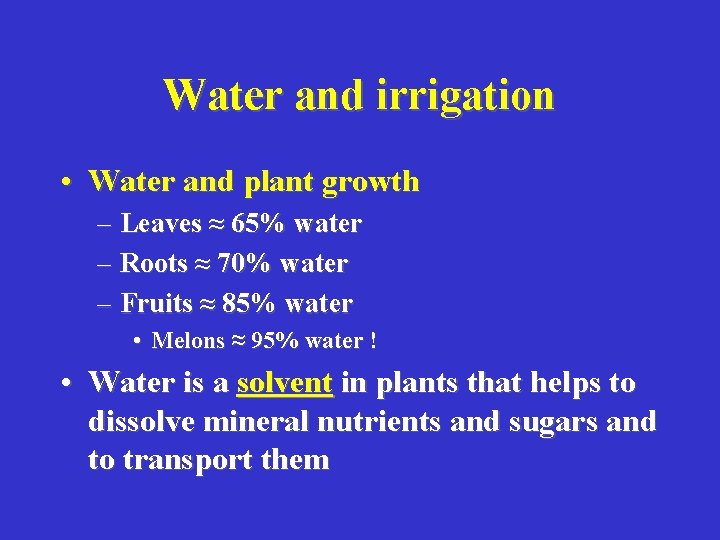 Water and irrigation

• Water and plant growth
– Leaves ≈ 65% water
– Roots ≈ 70% water
– Fruits ≈ 85% water
• Melons ≈ 95% water !

• Water is a solvent in plants that helps to dissolve mineral nutrients and sugars and to transport them